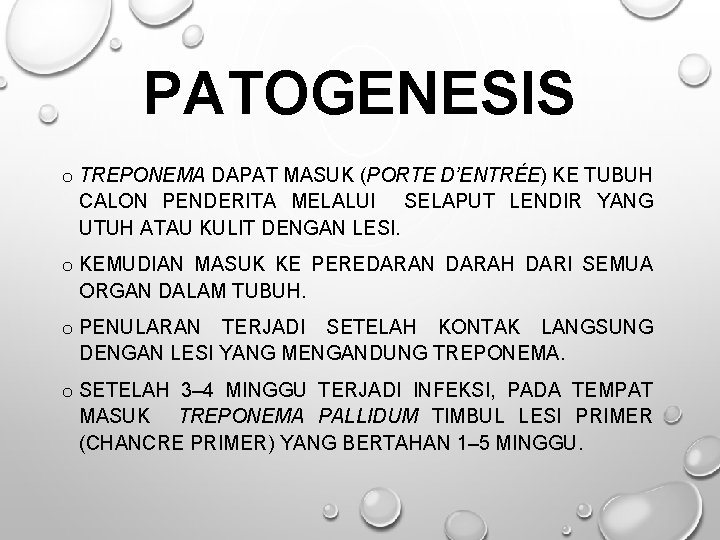 PATOGENESIS

o TREPONEMA DAPAT MASUK (PORTE D'ENTRÉE) KE TUBUH CALON PENDERITA MELALUI SELAPUT LENDIR YANG UTUH ATAU KULIT DENGAN LESI.

o KEMUDIAN MASUK KE PEREDARAN DARAH DARI SEMUA ORGAN DALAM TUBUH.

o PENULARAN TERJADI SETELAH KONTAK LANGSUNG DENGAN LESI YANG MENGANDUNG TREPONEMA.

o SETELAH 3–4 MINGGU TERJADI INFEKSI, PADA TEMPAT MASUK TREPONEMA PALLIDUM TIMBUL LESI PRIMER (CHANCRE PRIMER) YANG BERTAHAN 1–5 MINGGU.